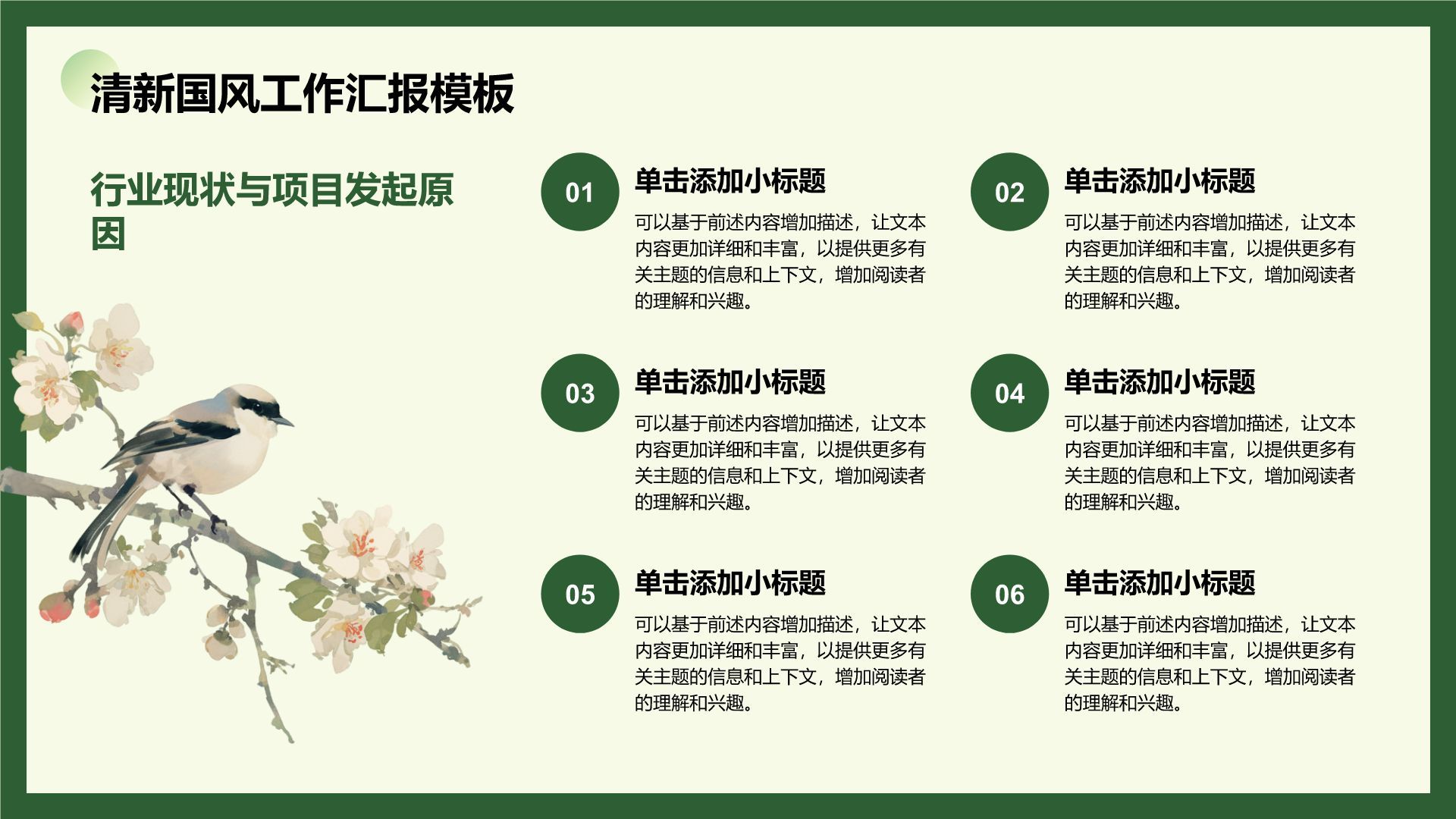 清新国风工作汇报模板

行业现状与项目发起原因

01
单击添加小标题
可以基于前述内容增加描述，让文本内容更加详细和丰富，以提供更多有关主题的信息和上下文，增加阅读者的理解和兴趣。

02
单击添加小标题
可以基于前述内容增加描述，让文本内容更加详细和丰富，以提供更多有关主题的信息和上下文，增加阅读者的理解和兴趣。

03
单击添加小标题
可以基于前述内容增加描述，让文本内容更加详细和丰富，以提供更多有关主题的信息和上下文，增加阅读者的理解和兴趣。

04
单击添加小标题
可以基于前述内容增加描述，让文本内容更加详细和丰富，以提供更多有关主题的信息和上下文，增加阅读者的理解和兴趣。

05
单击添加小标题
可以基于前述内容增加描述，让文本内容更加详细和丰富，以提供更多有关主题的信息和上下文，增加阅读者的理解和兴趣。

06
单击添加小标题
可以基于前述内容增加描述，让文本内容更加详细和丰富，以提供更多有关主题的信息和上下文，增加阅读者的理解和兴趣。